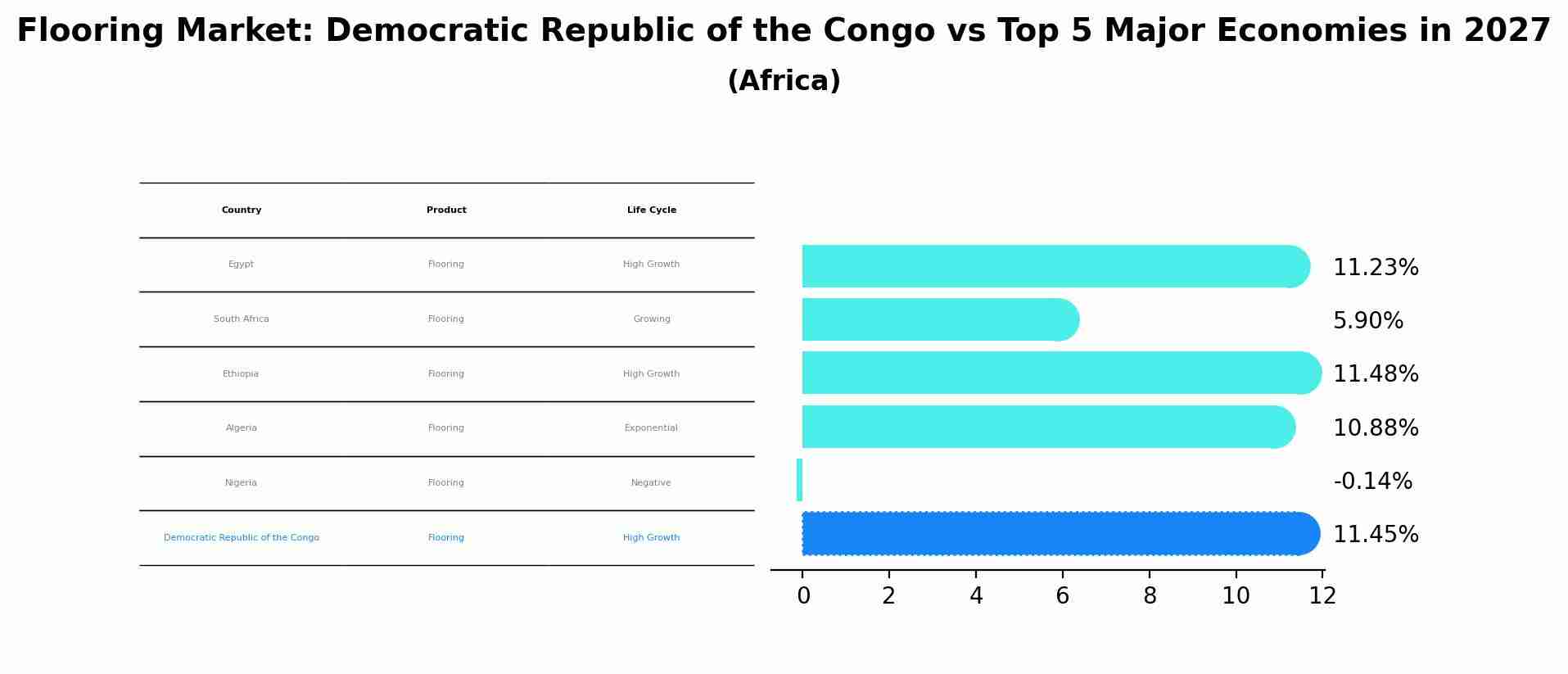 Flooring Market: Democratic Republic of the Congo vs Top 5 Major Economies in 2027
(Africa)

| Country | Product | Life Cycle |
|---|---|---|
| Egypt | Flooring | High Growth |
| South Africa | Flooring | Growing |
| Ethiopia | Flooring | High Growth |
| Algeria | Flooring | Exponential |
| Nigeria | Flooring | Negative |
| Democratic Republic of the Congo | Flooring | High Growth |

11.23%
5.90%
11.48%
10.88%
-0.14%
11.45%

0 2 4 6 8 10 12